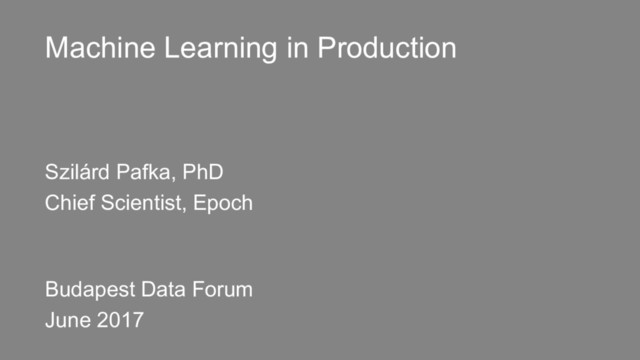 Machine Learning in Production

Szilárd Pafka, PhD
Chief Scientist, Epoch

Budapest Data Forum
June 2017